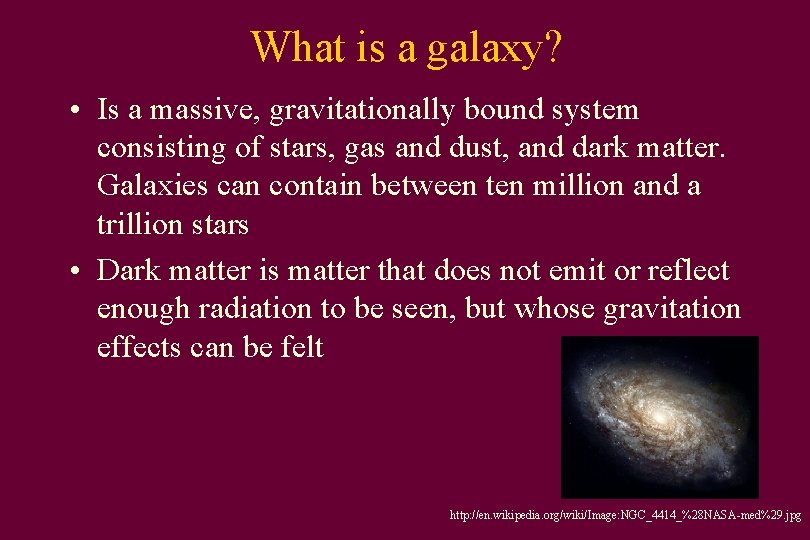 What is a galaxy?

• Is a massive, gravitationally bound system consisting of stars, gas and dust, and dark matter. Galaxies can contain between ten million and a trillion stars

• Dark matter is matter that does not emit or reflect enough radiation to be seen, but whose gravitation effects can be felt

http://en.wikipedia.org/wiki/Image:NGC_4414_%28NASA-med%29.jpg